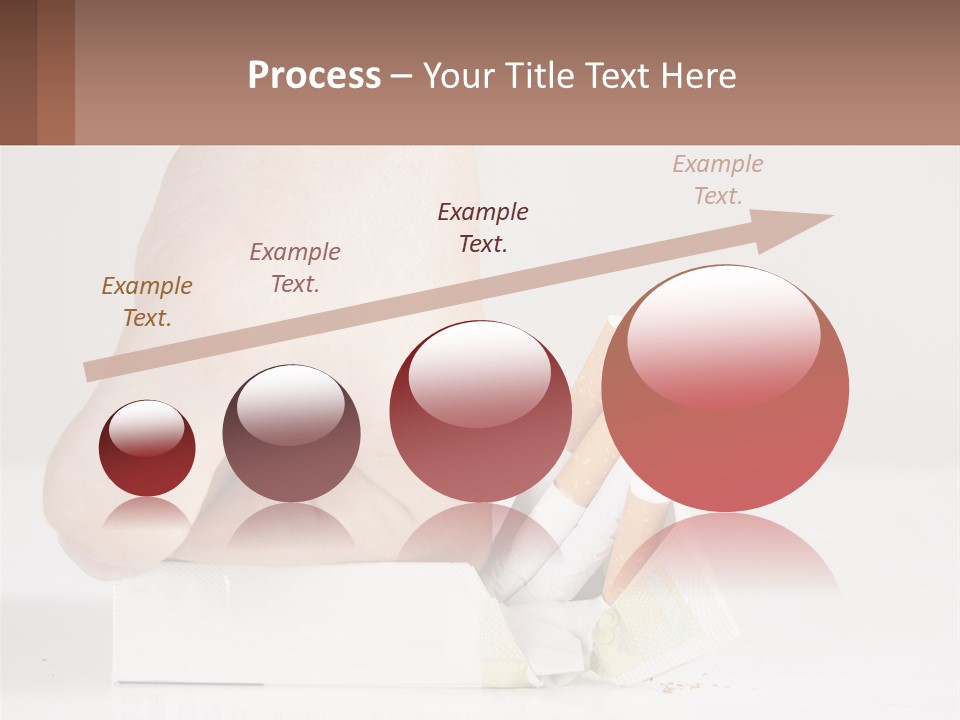 Process – Your Title Text Here

Example Text.

Example Text.

Example Text.

Example Text.